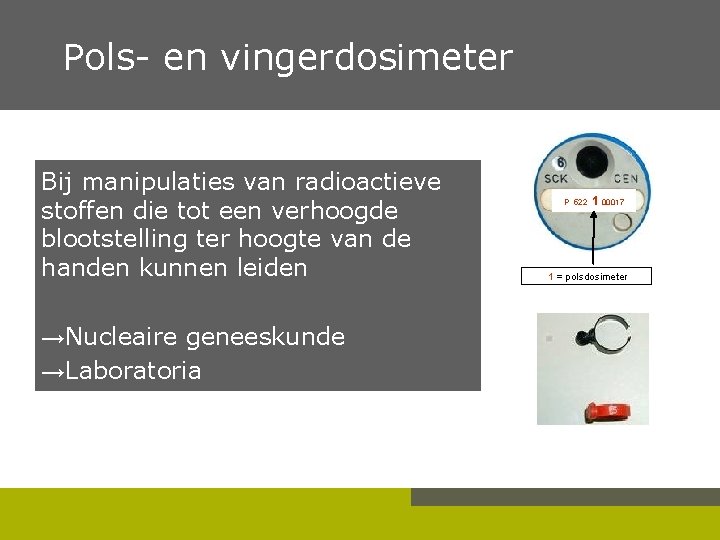 Pols- en vingerdosimeter

Bij manipulaties van radioactieve stoffen die tot een verhoogde blootstelling ter hoogte van de handen kunnen leiden

→Nucleaire geneeskunde
→Laboratoria

6
SCK CEN
P 622 1 00017

1 = polsdosimeter